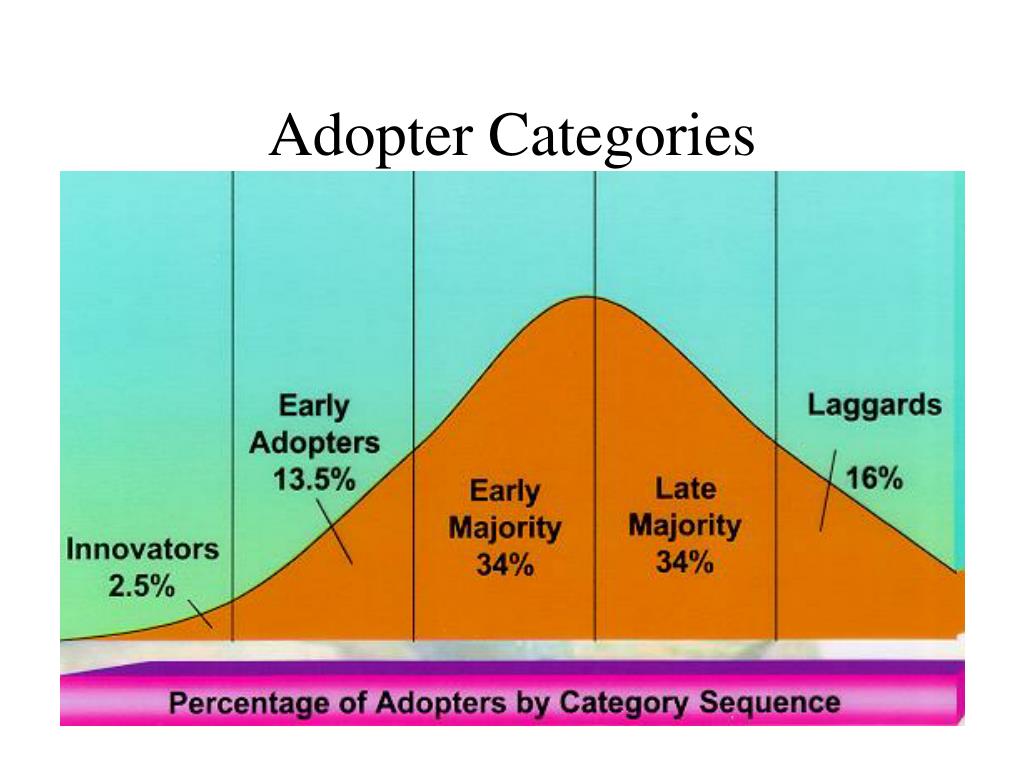 Adopter Categories

Innovators 2.5%

Early Adopters 13.5%

Early Majority 34%

Late Majority 34%

Laggards 16%

Percentage of Adopters by Category Sequence